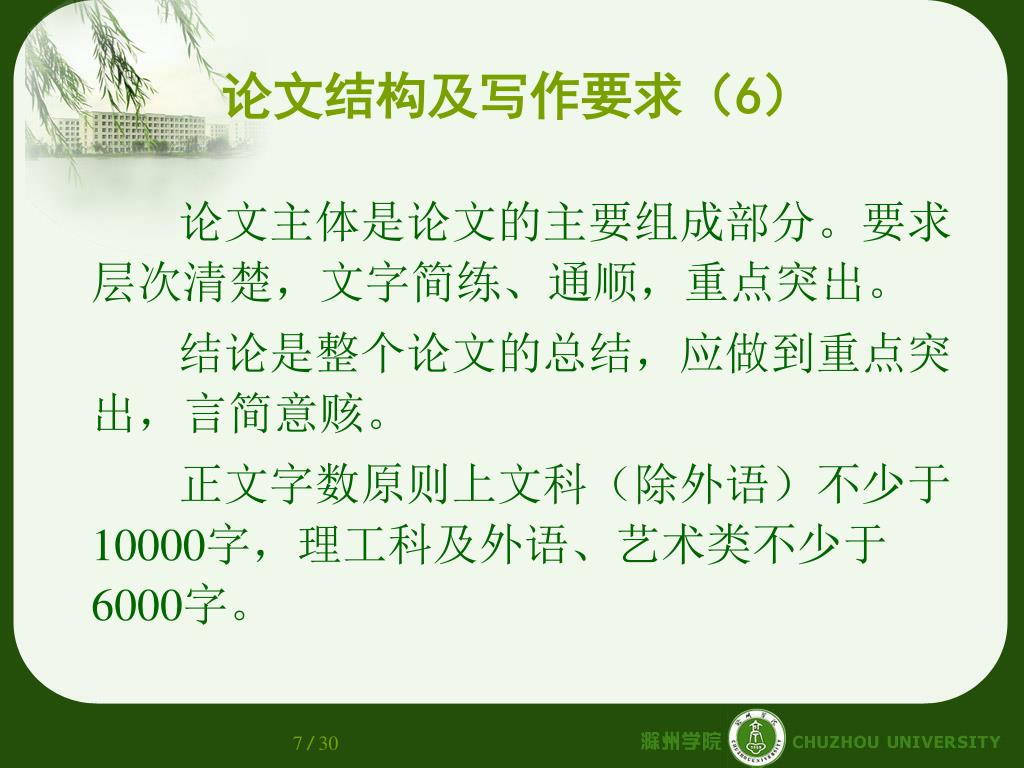 论文结构及写作要求（6）

论文主体是论文的主要组成部分。要求层次清楚，文字简练、通顺，重点突出。

结论是整个论文的总结，应做到重点突出，言简意赅。

正文字数原则上文科（除外语）不少于10000字，理工科及外语、艺术类不少于6000字。

7 / 30

滁州学院 CHUZHOU UNIVERSITY